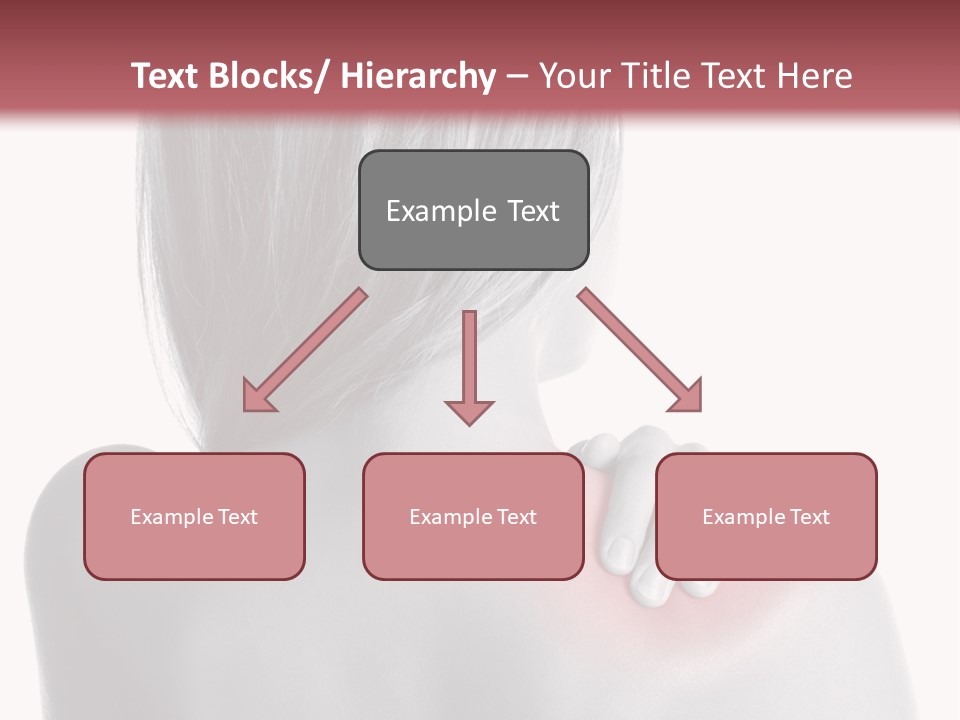 Text Blocks/ Hierarchy – Your Title Text Here

Example Text

Example Text

Example Text

Example Text